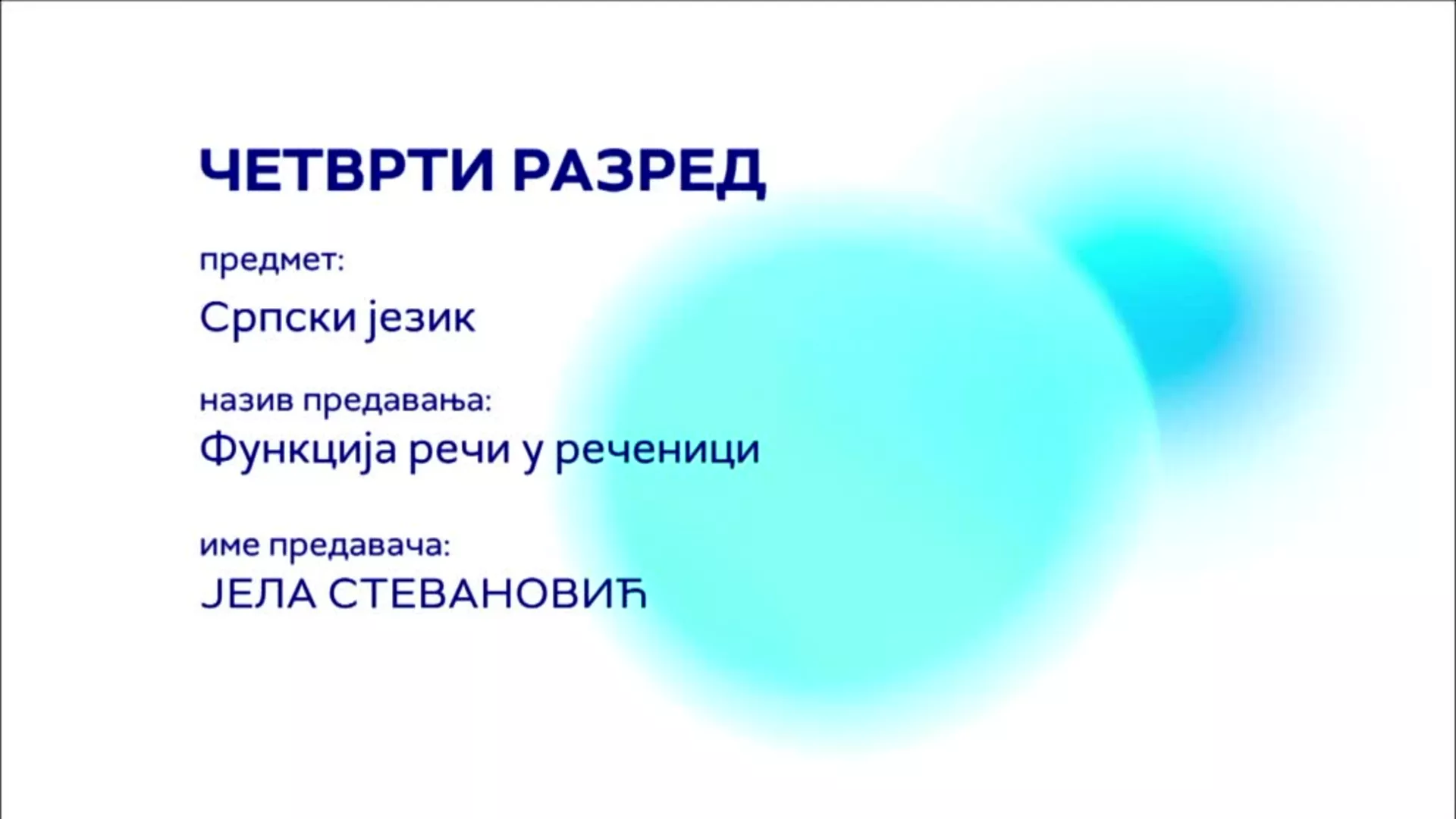 ЧЕТВРТИ РАЗРЕД

предмет:

Српски језик

назив предавања:

Функција речи у реченици

име предавача:

ЈЕЛА СТЕВАНОВИЋ